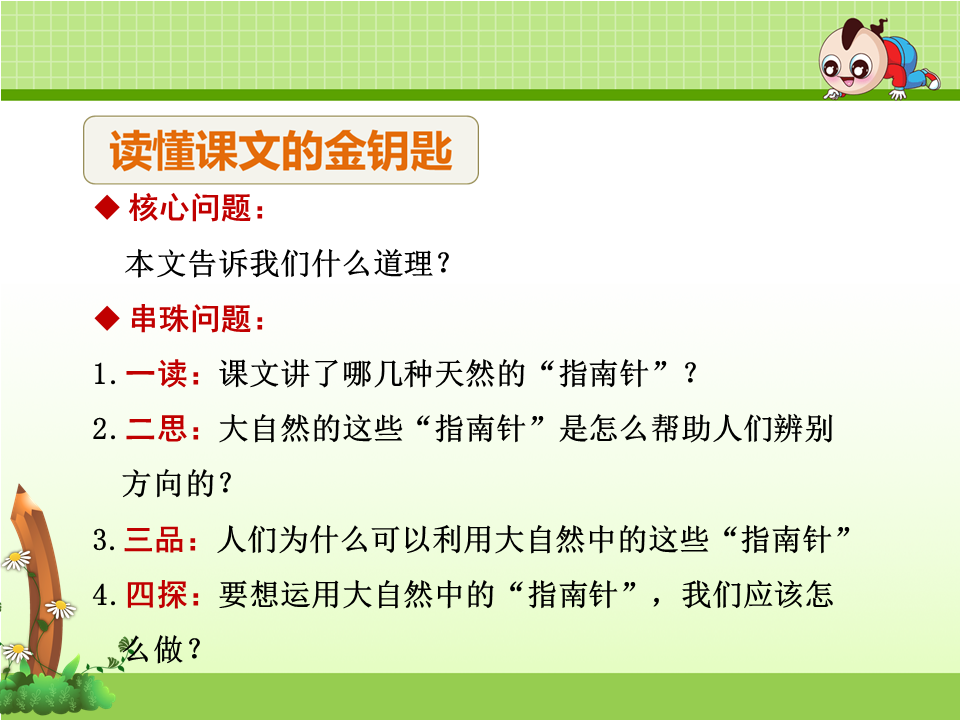 读懂课文的金钥匙

◆ 核心问题：

本文告诉我们什么道理？

◆ 串珠问题：

1. 一读：课文讲了哪几种天然的“指南针”？

2. 二思：大自然的这些“指南针”是怎么帮助人们辨别方向的？

3. 三品：人们为什么可以利用大自然中的这些“指南针”

4. 四探：要想运用大自然中的“指南针”，我们应该怎么做？